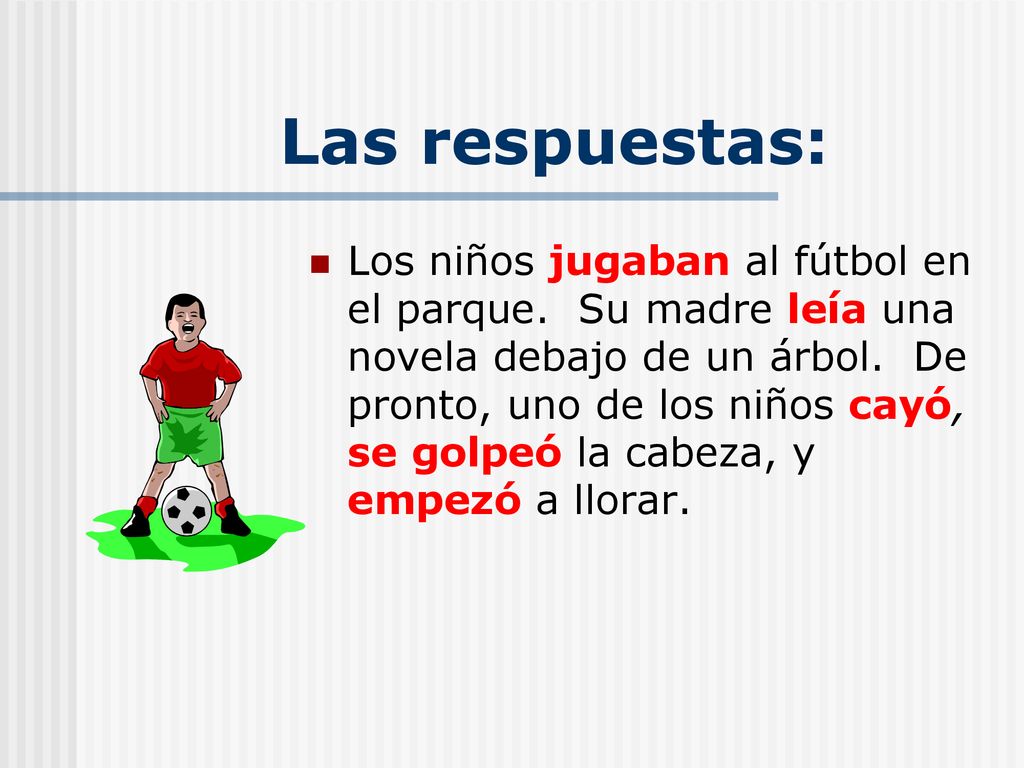 Las respuestas:

Los niños jugaban al fútbol en el parque. Su madre leía una novela debajo de un árbol. De pronto, uno de los niños cayó, se golpeó la cabeza, y empezó a llorar.